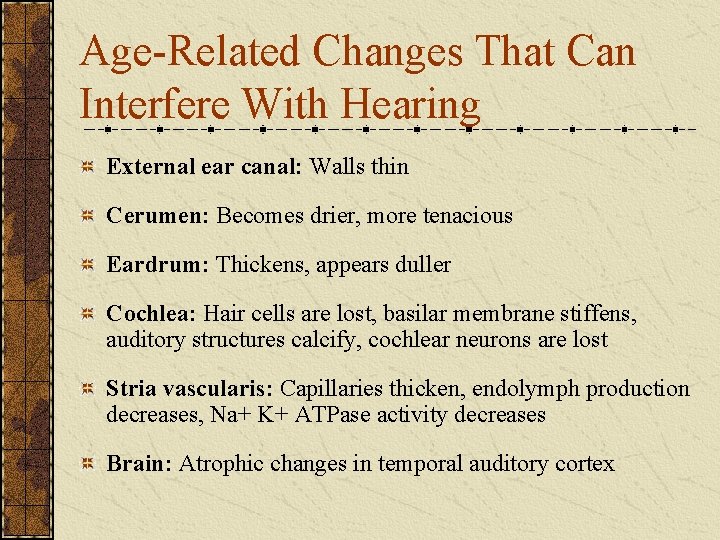 Age-Related Changes That Can Interfere With Hearing

External ear canal: Walls thin

Cerumen: Becomes drier, more tenacious

Eardrum: Thickens, appears duller

Cochlea: Hair cells are lost, basilar membrane stiffens, auditory structures calcify, cochlear neurons are lost

Stria vascularis: Capillaries thicken, endolymph production decreases, Na+ K+ ATPase activity decreases

Brain: Atrophic changes in temporal auditory cortex